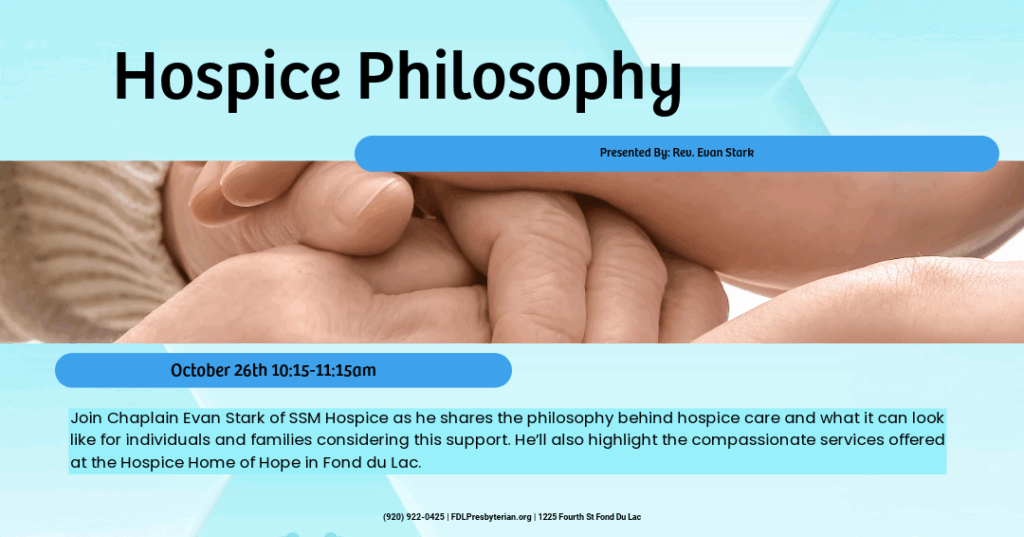 Hospice Philosophy

Presented By: Rev. Evan Stark

October 26th 10:15-11:15am

Join Chaplain Evan Stark of SSM Hospice as he shares the philosophy behind hospice care and what it can look like for individuals and families considering this support. He'll also highlight the compassionate services offered at the Hospice Home of Hope in Fond du Lac.

(920) 922-0425 | FDLPresbyterian.org | 1225 Fourth St Fond Du Lac